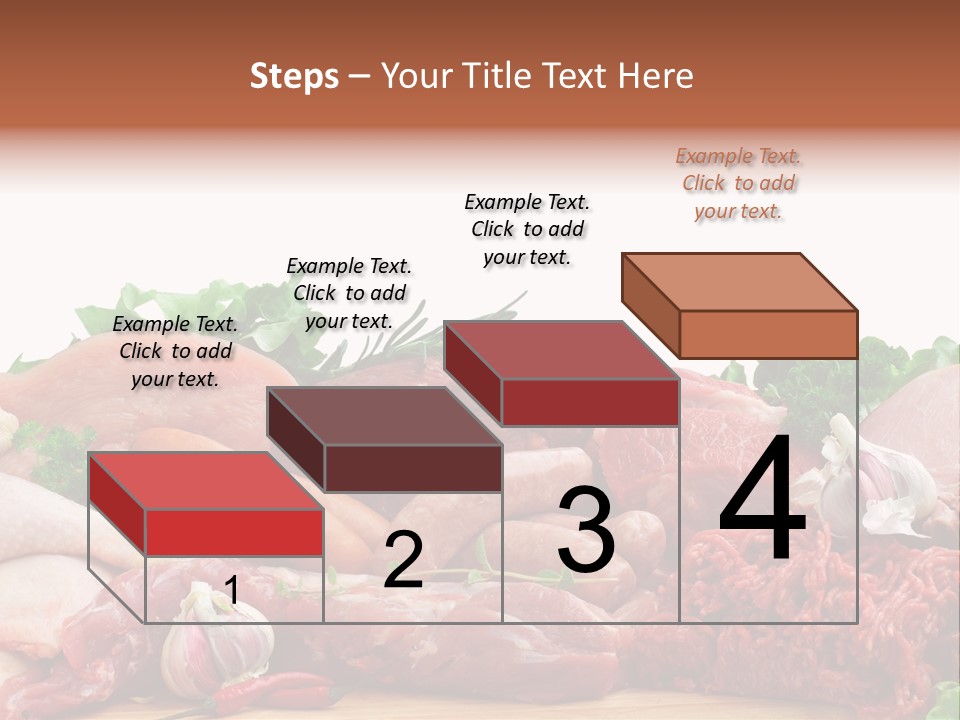 Steps – Your Title Text Here

Example Text. Click to add your text.

Example Text. Click to add your text.

Example Text. Click to add your text.

Example Text. Click to add your text.

1

2

3

4